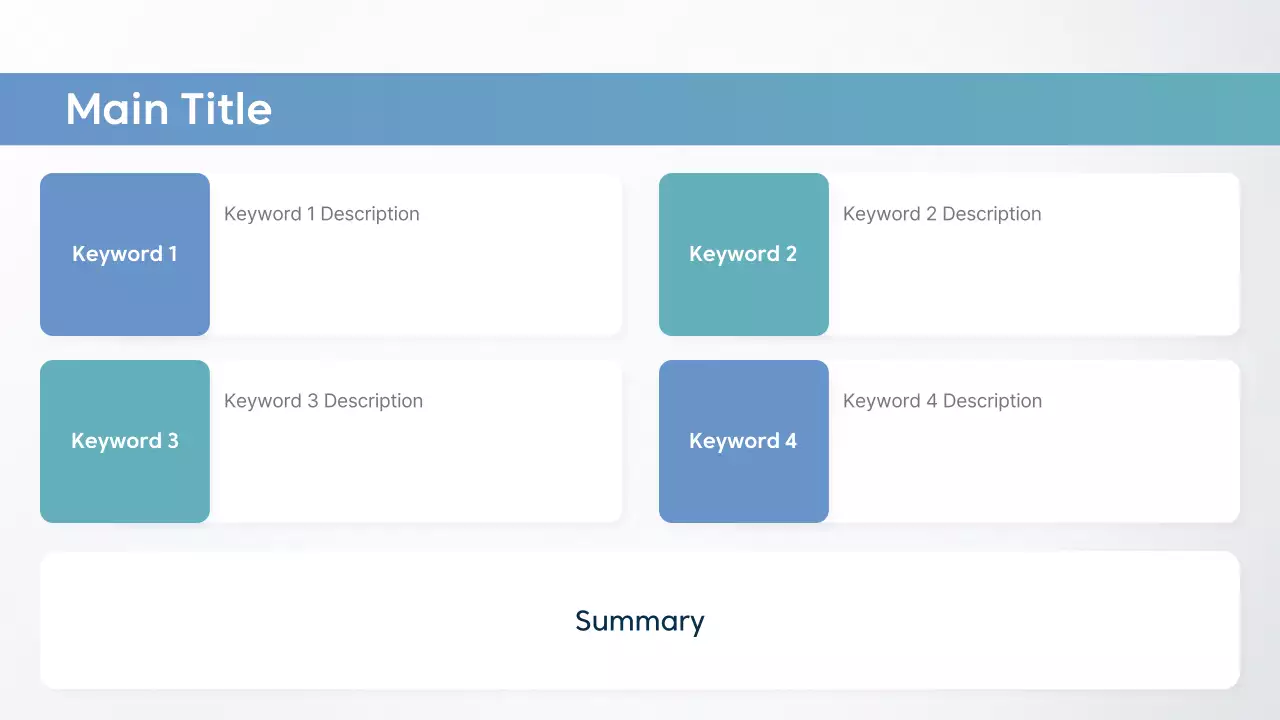 Main Title

Keyword 1

Keyword 1 Description

Keyword 2

Keyword 2 Description

Keyword 3

Keyword 3 Description

Keyword 4

Keyword 4 Description

Summary